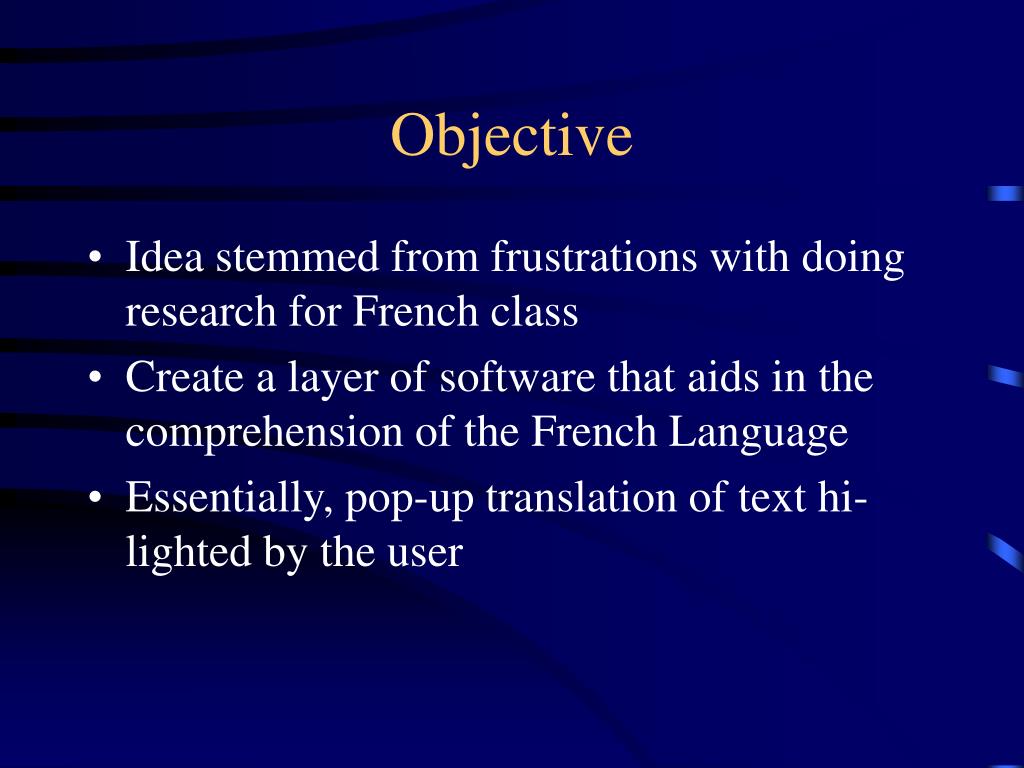 Objective

• Idea stemmed from frustrations with doing research for French class
• Create a layer of software that aids in the comprehension of the French Language
• Essentially, pop-up translation of text hi-lighted by the user